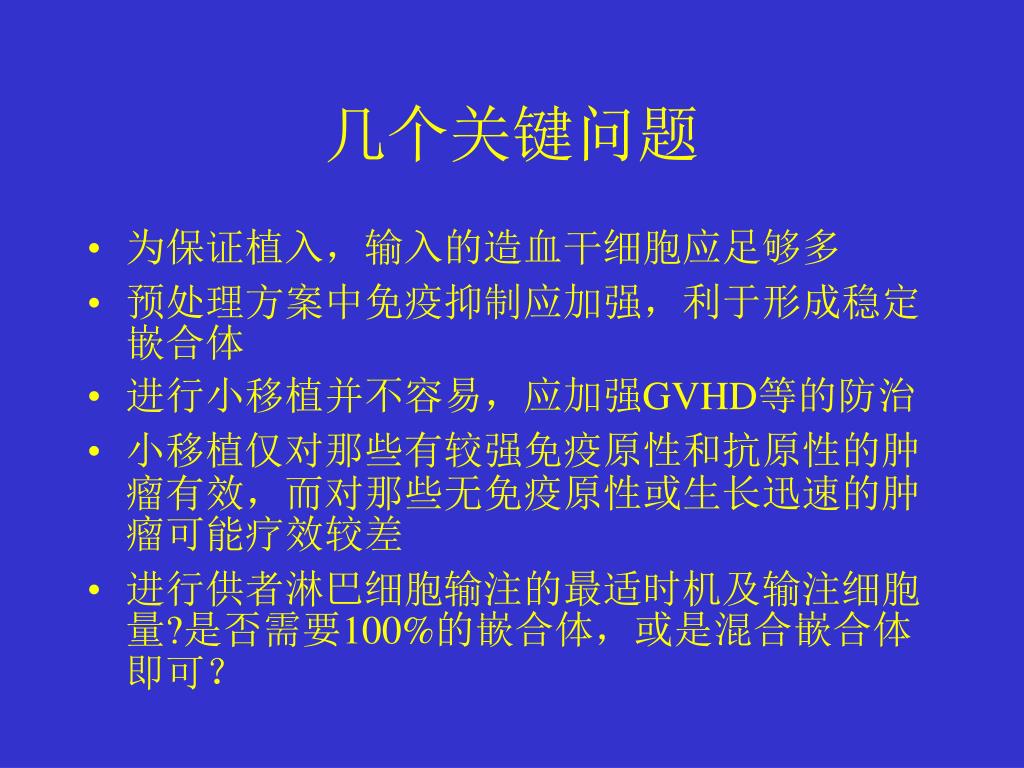 几个关键问题

• 为保证植入，输入的造血干细胞应足够多
• 预处理方案中免疫抑制应加强，利于形成稳定嵌合体
• 进行小移植并不容易，应加强GVHD等的防治
• 小移植仅对那些有较强免疫原性和抗原性的肿瘤有效，而对那些无免疫原性或生长迅速的肿瘤可能疗效较差
• 进行供者淋巴细胞输注的最适时机及输注细胞量?是否需要100%的嵌合体，或是混合嵌合体即可？